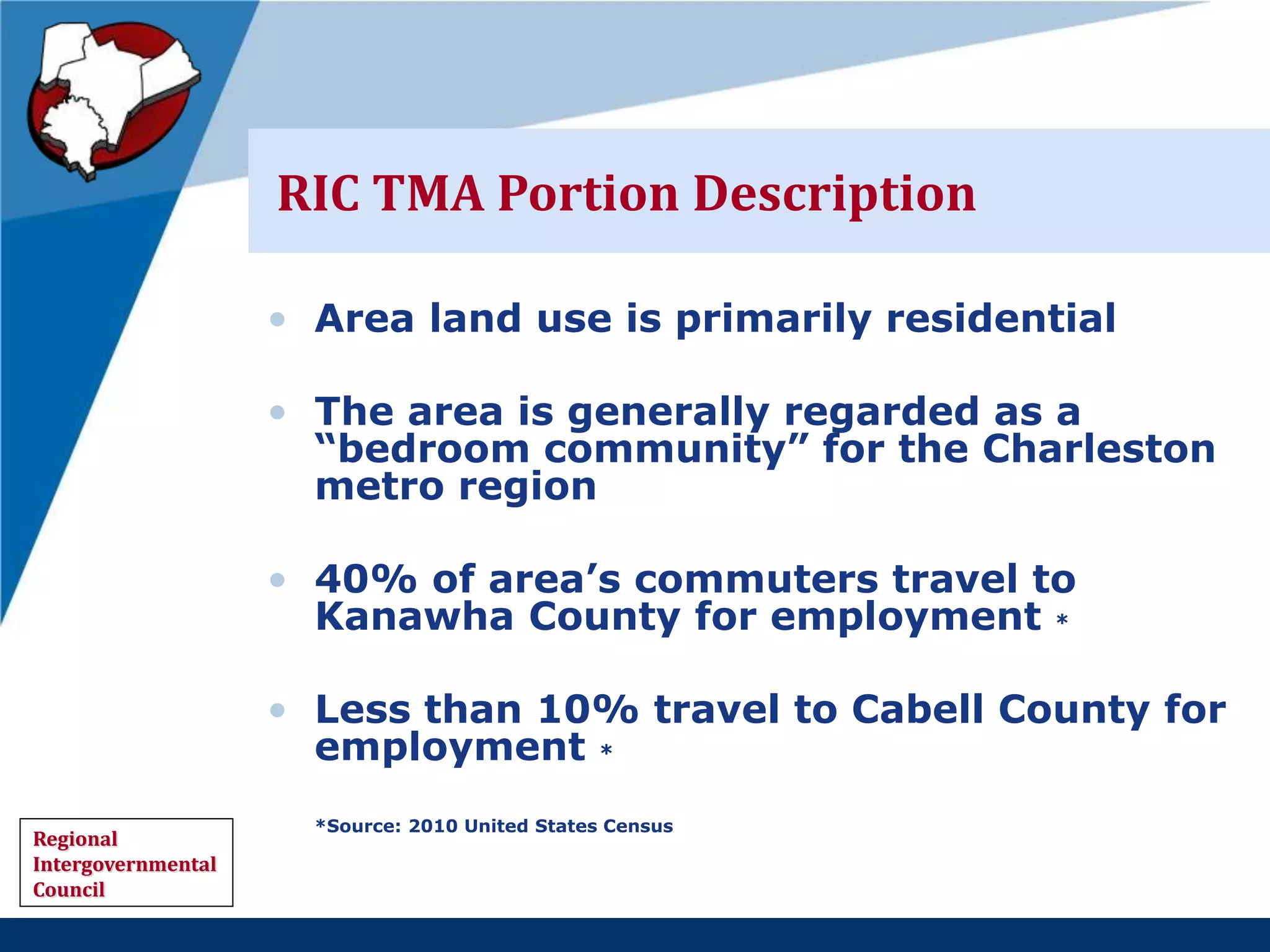 RIC TMA Portion Description

• Area land use is primarily residential

• The area is generally regarded as a “bedroom community” for the Charleston metro region

• 40% of area’s commuters travel to Kanawha County for employment *

• Less than 10% travel to Cabell County for employment *

*Source: 2010 United States Census

Regional Intergovernmental Council